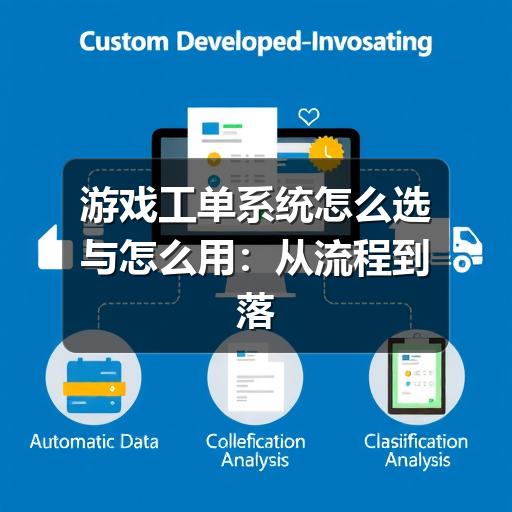 Custom Developed-Invosating

游戏工单系统怎么选与怎么用：从流程到落

Automatic Data

Collefication Analysis

Clasiification Analysis